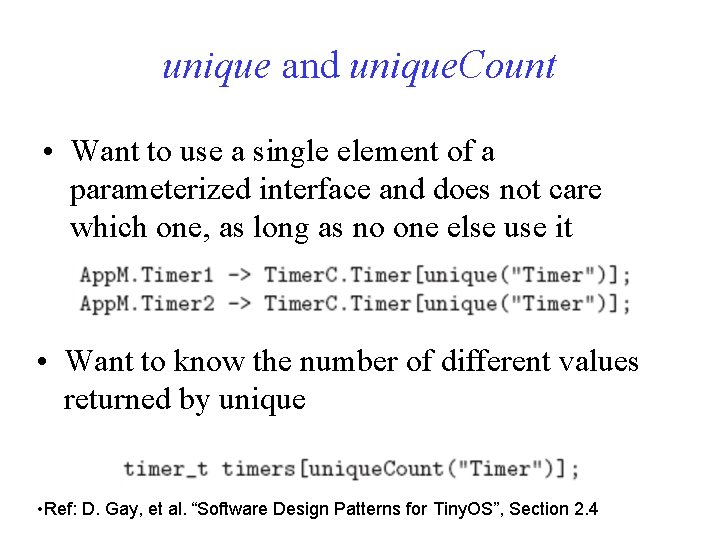 unique and uniqueCount

• Want to use a single element of a parameterized interface and does not care which one, as long as no one else use it

AppM.Timer1 -> TimerC.Timer[unique("Timer")];
AppM.Timer2 -> TimerC.Timer[unique("Timer")];

• Want to know the number of different values returned by unique

timer_t timers[uniqueCount("Timer")];

•Ref: D. Gay, et al. "Software Design Patterns for TinyOS", Section 2.4